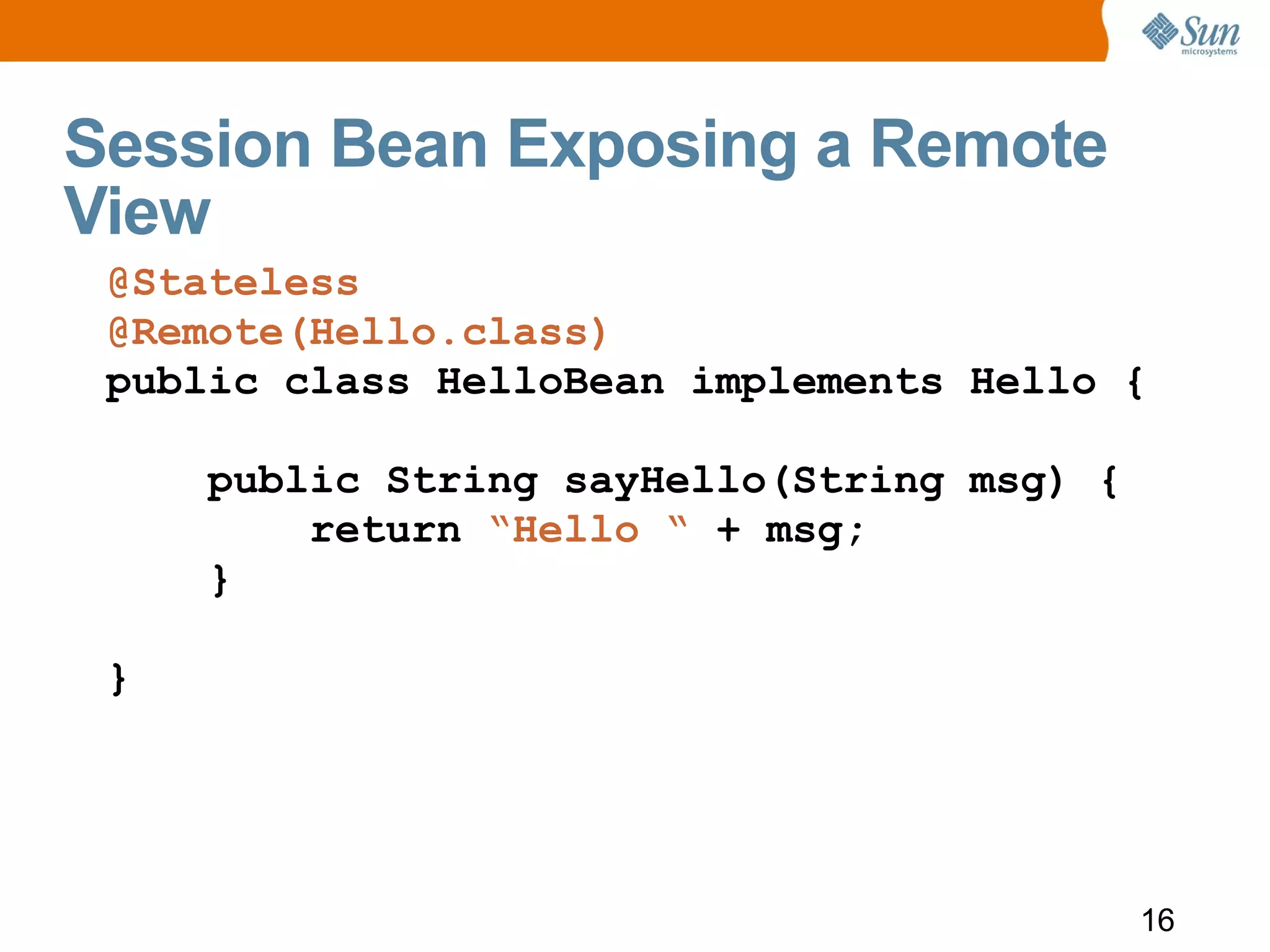 Sun microsystems

Session Bean Exposing a Remote View

@Stateless
@Remote(Hello.class)
public class HelloBean implements Hello {

    public String sayHello(String msg) {
        return “Hello “ + msg;
    }

}

16